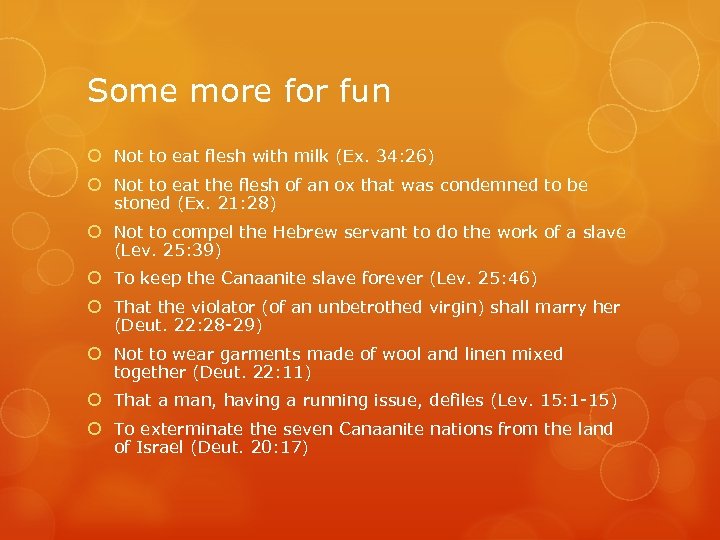 Some more for fun

Not to eat flesh with milk (Ex. 34:26)

Not to eat the flesh of an ox that was condemned to be stoned (Ex. 21:28)

Not to compel the Hebrew servant to do the work of a slave (Lev. 25:39)

To keep the Canaanite slave forever (Lev. 25:46)

That the violator (of an unbetrothed virgin) shall marry her (Deut. 22:28-29)

Not to wear garments made of wool and linen mixed together (Deut. 22:11)

That a man, having a running issue, defiles (Lev. 15:1-15)

To exterminate the seven Canaanite nations from the land of Israel (Deut. 20:17)